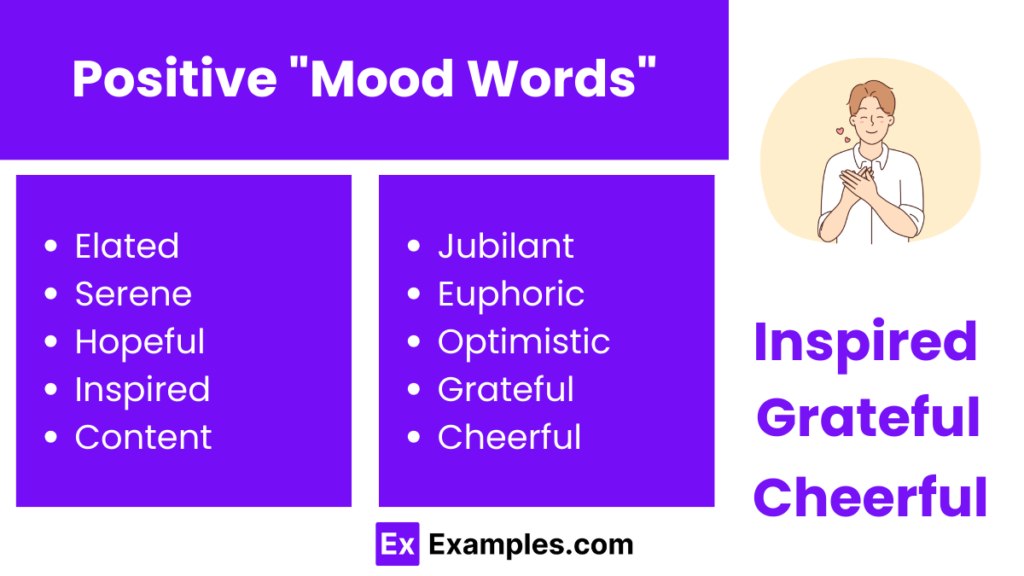 Positive "Mood Words"

- Elated
- Serene
- Hopeful
- Inspired
- Content

- Jubilant
- Euphoric
- Optimistic
- Grateful
- Cheerful

Inspired
Grateful
Cheerful

Ex Examples.com